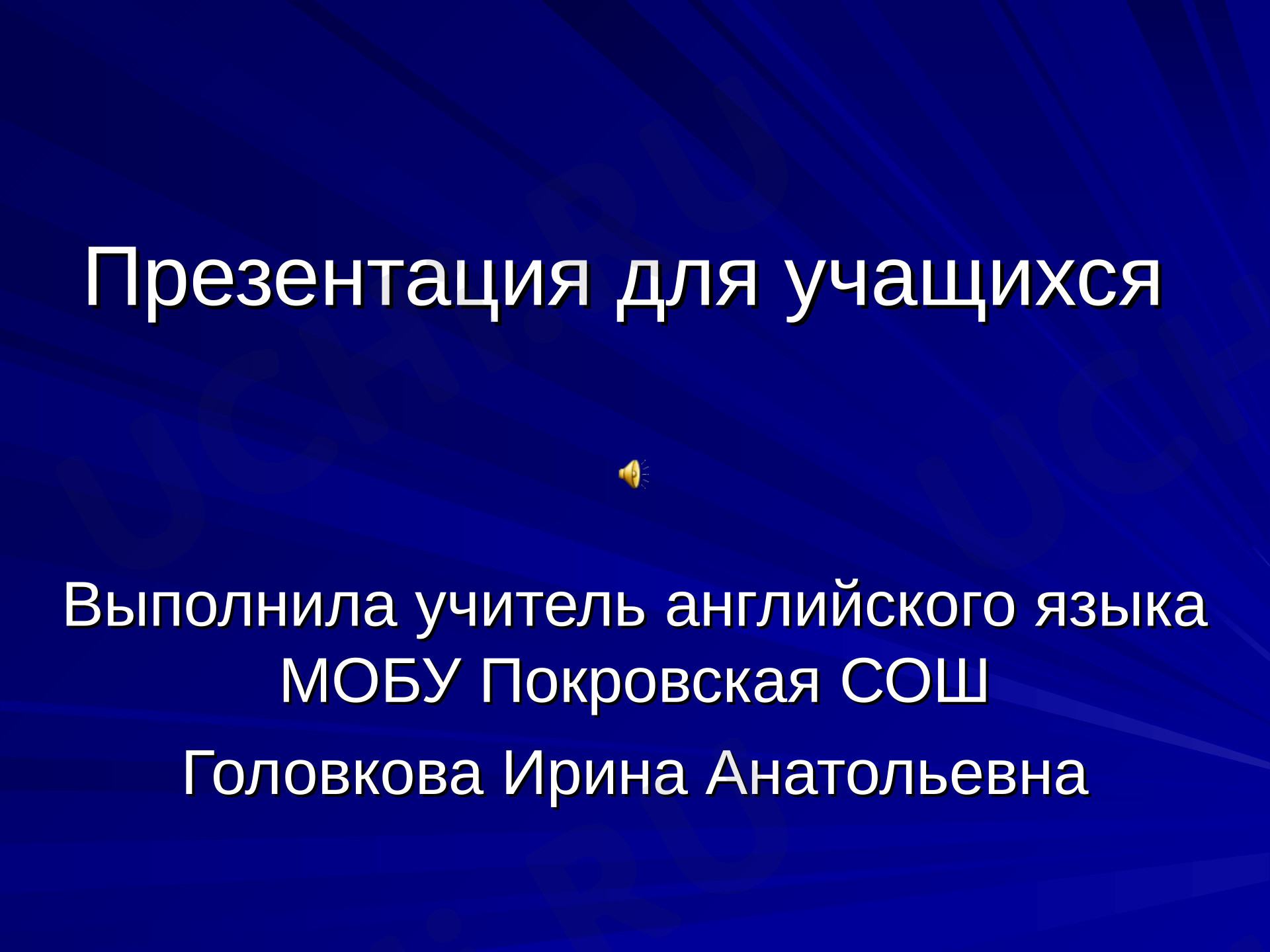 Презентация для учащихся

Выполнила учитель английского языка МОБУ Покровская СОШ

Головкова Ирина Анатольевна